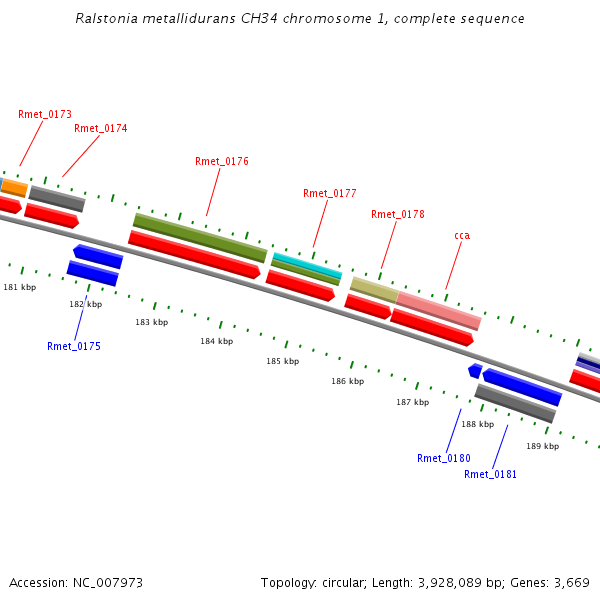 Ralstonia metallidurans CH34 chromosome 1, complete sequence

Rmet_0173
Rmet_0174
Rmet_0176
Rmet_0177
Rmet_0178
cca

181 kbp
182 kbp
183 kbp
184 kbp
185 kbp
186 kbp
187 kbp
188 kbp
189 kbp

Rmet_0175
Rmet_0180
Rmet_0181

Accession: NC_007973

Topology: circular; Length: 3,928,089 bp; Genes: 3,669